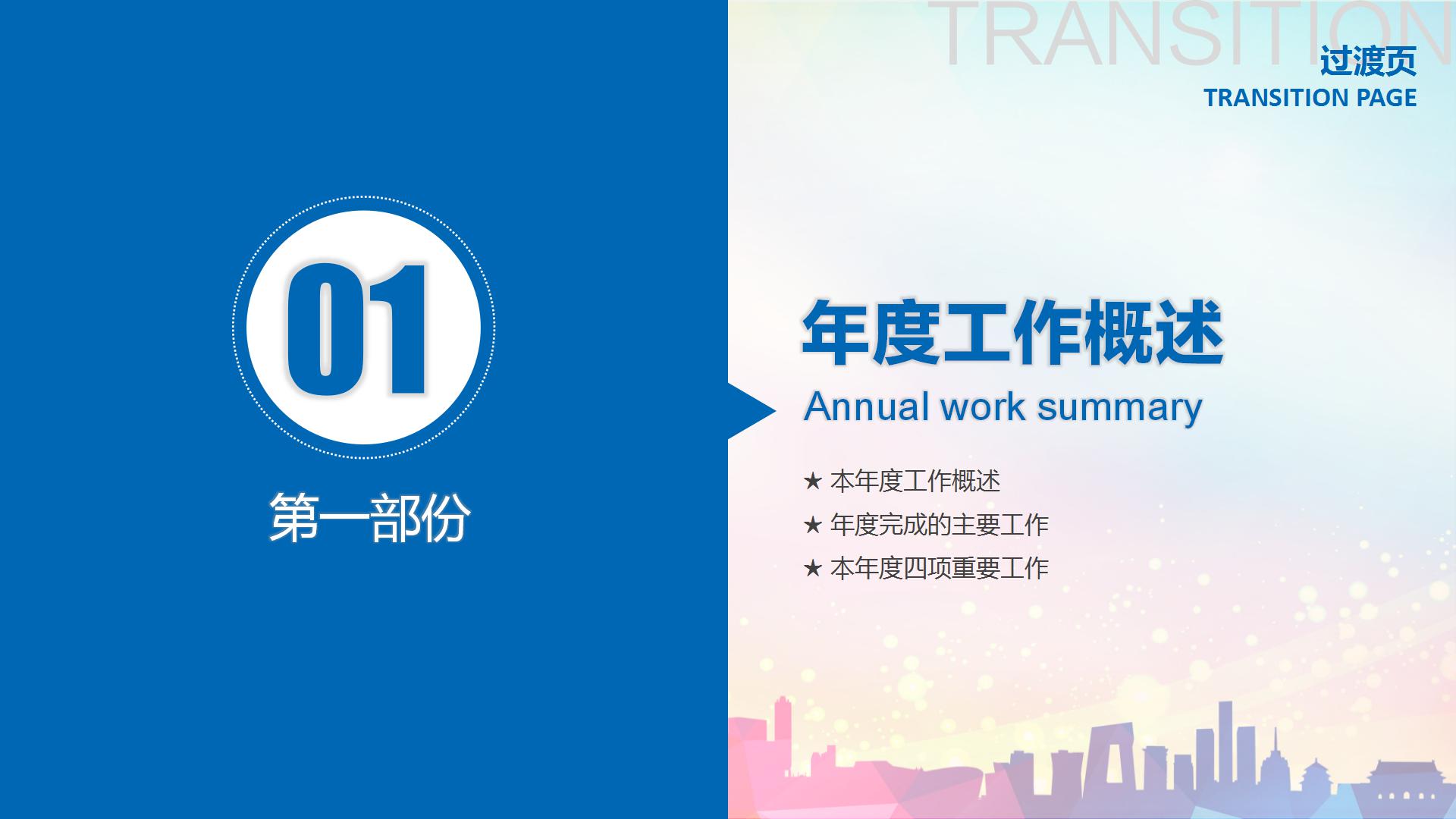 TRANSITION
过渡页
TRANSITION PAGE

01

第一部份

年度工作概述
Annual work summary

★ 本年度工作概述
★ 年度完成的主要工作
★ 本年度四项重要工作